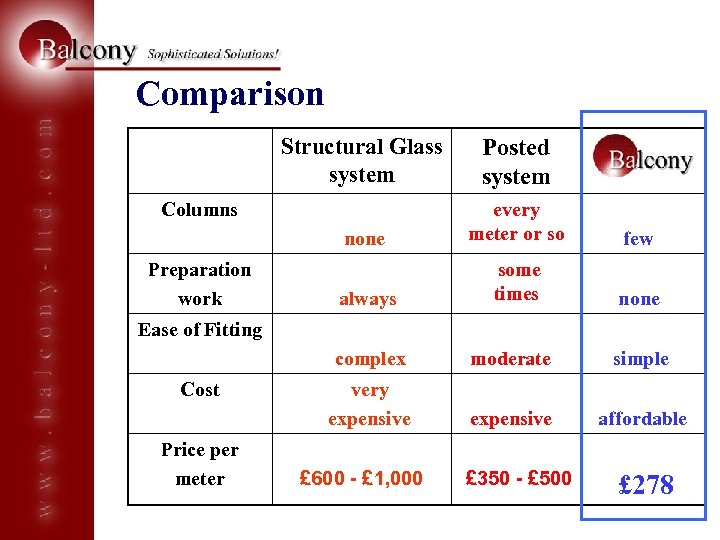 Balcony Sophisticated Solutions!

www.balcony-ltd.com

Comparison

| | Structural Glass system | Posted system | Balcony |
|---|---|---|---|
| Columns | none | every meter or so | few |
| Preparation work | always | some times | none |
| Ease of Fitting | complex | moderate | simple |
| Cost | very expensive | expensive | affordable |
| Price per meter | £600 - £1,000 | £350 - £500 | £278 |